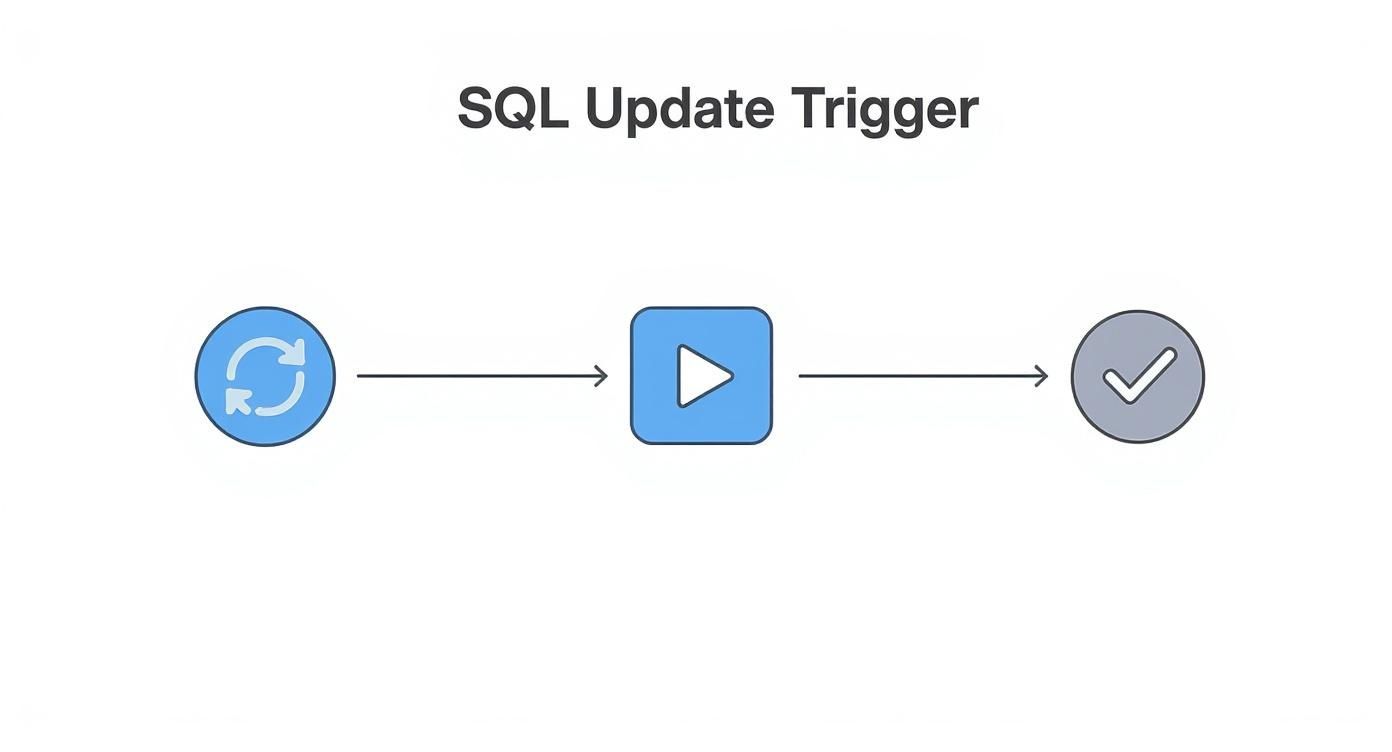 SQL Update Trigger